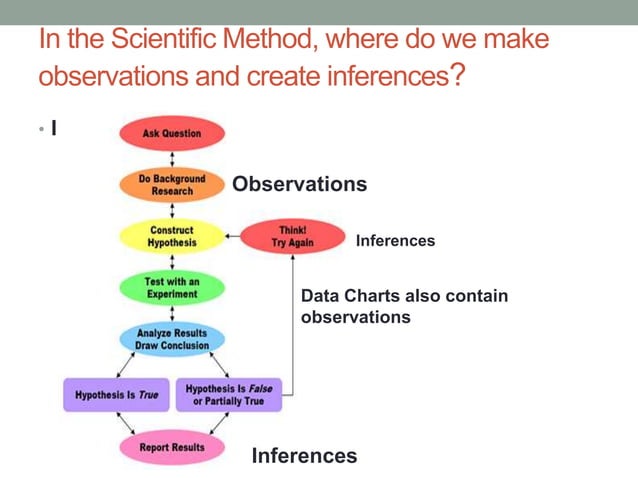 In the Scientific Method, where do we make observations and create inferences?

• I

Ask Question

Do Background Research

Observations

Construct Hypothesis

Think! Try Again

Inferences

Test with an Experiment

Data Charts also contain observations

Analyze Results Draw Conclusion

Hypothesis Is True

Hypothesis Is False or Partially True

Report Results

Inferences